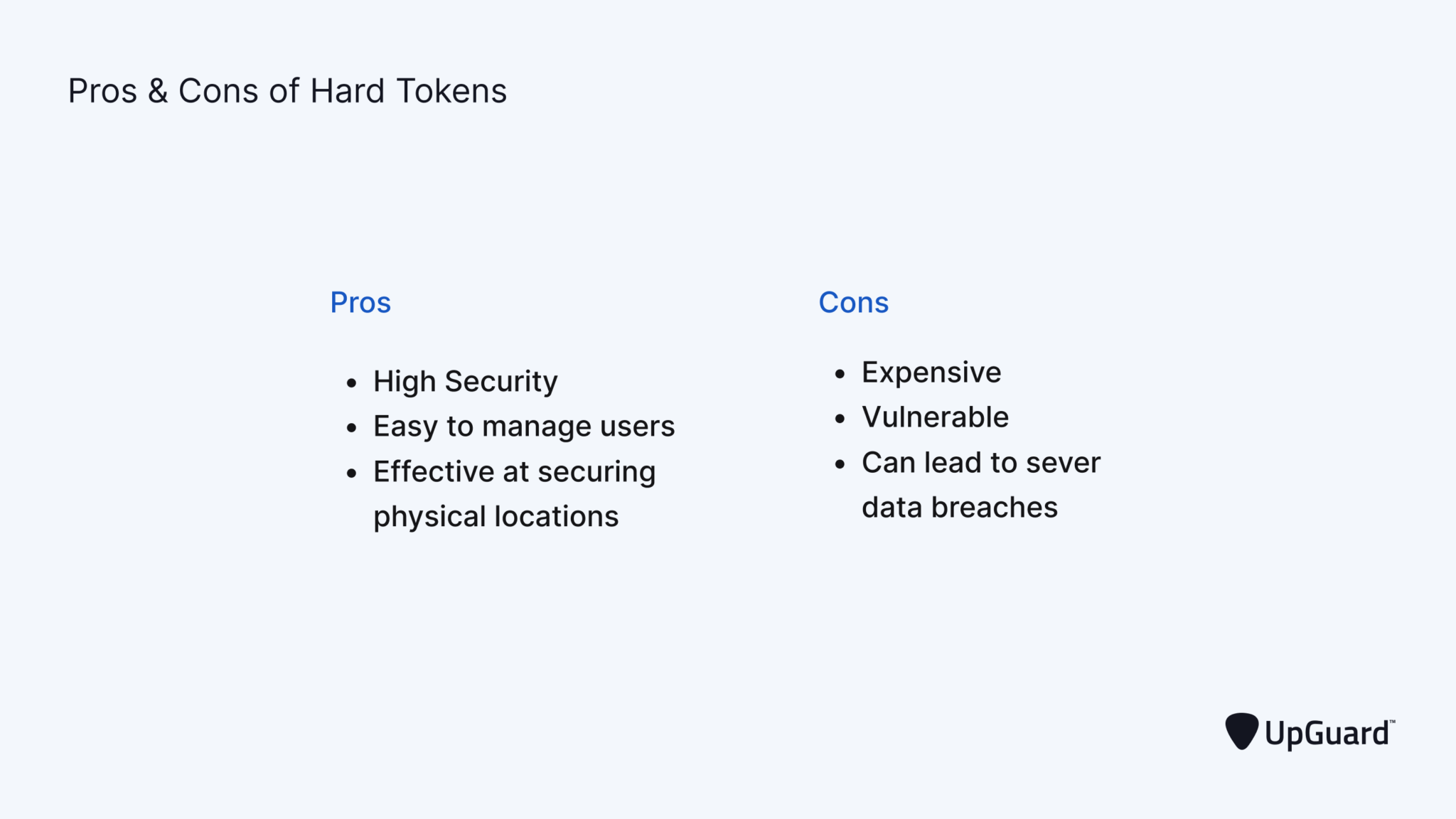 Pros & Cons of Hard Tokens

Pros

• High Security
• Easy to manage users
• Effective at securing physical locations

Cons

• Expensive
• Vulnerable
• Can lead to sever data breaches

UpGuard™